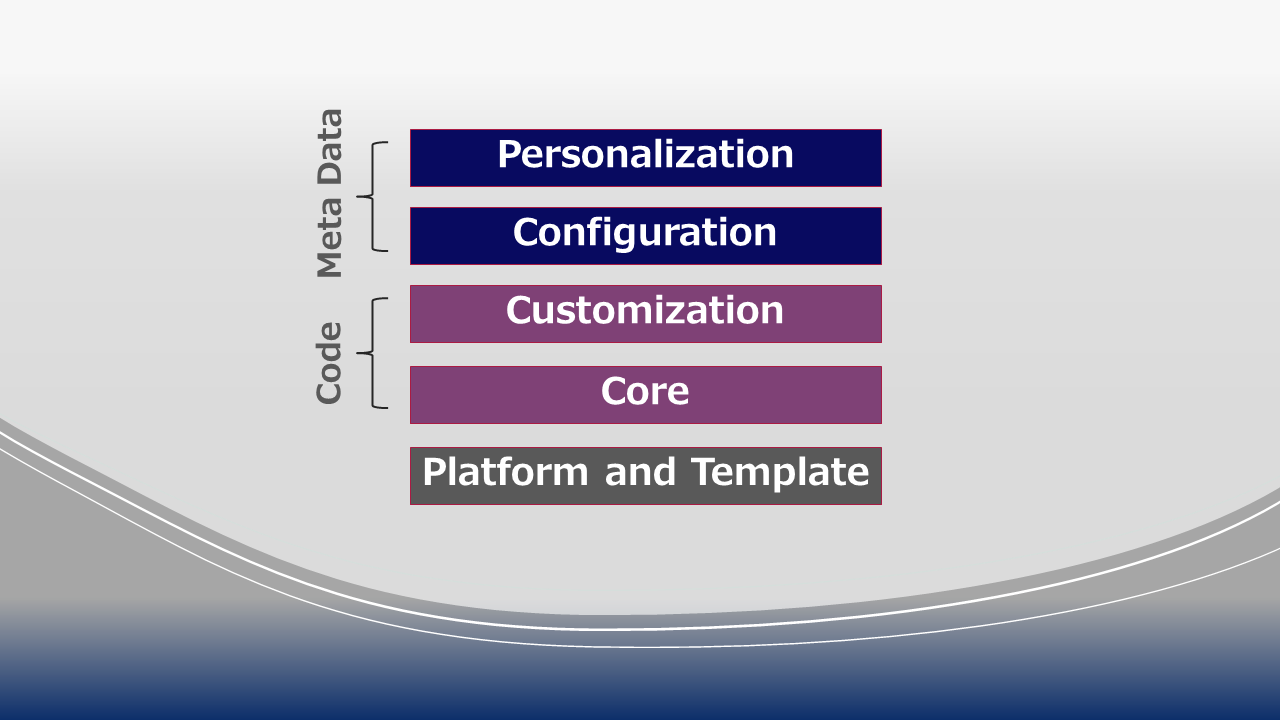 Meta Data
Personalization
Configuration
Code
Customization
Core
Platform and Template